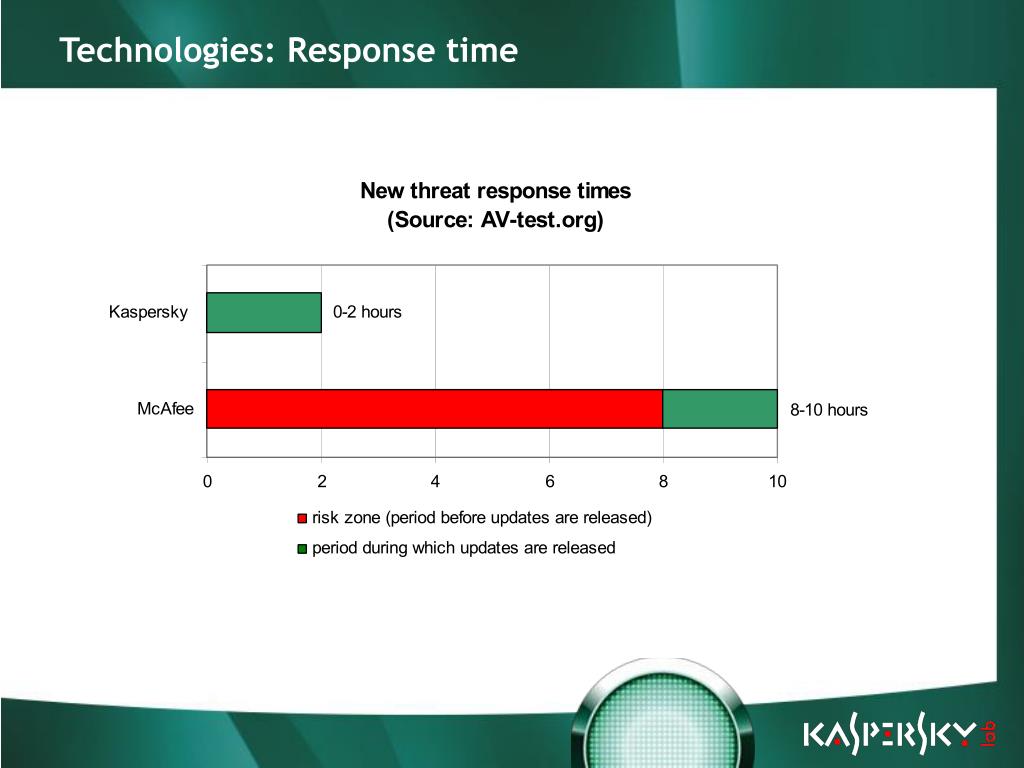 Technologies: Response time

New threat response times
(Source: AV-test.org)

Kaspersky
0-2 hours

McAfee
8-10 hours

0
2
4
6
8
10

risk zone (period before updates are released)
period during which updates are released

KASPERSKY lab